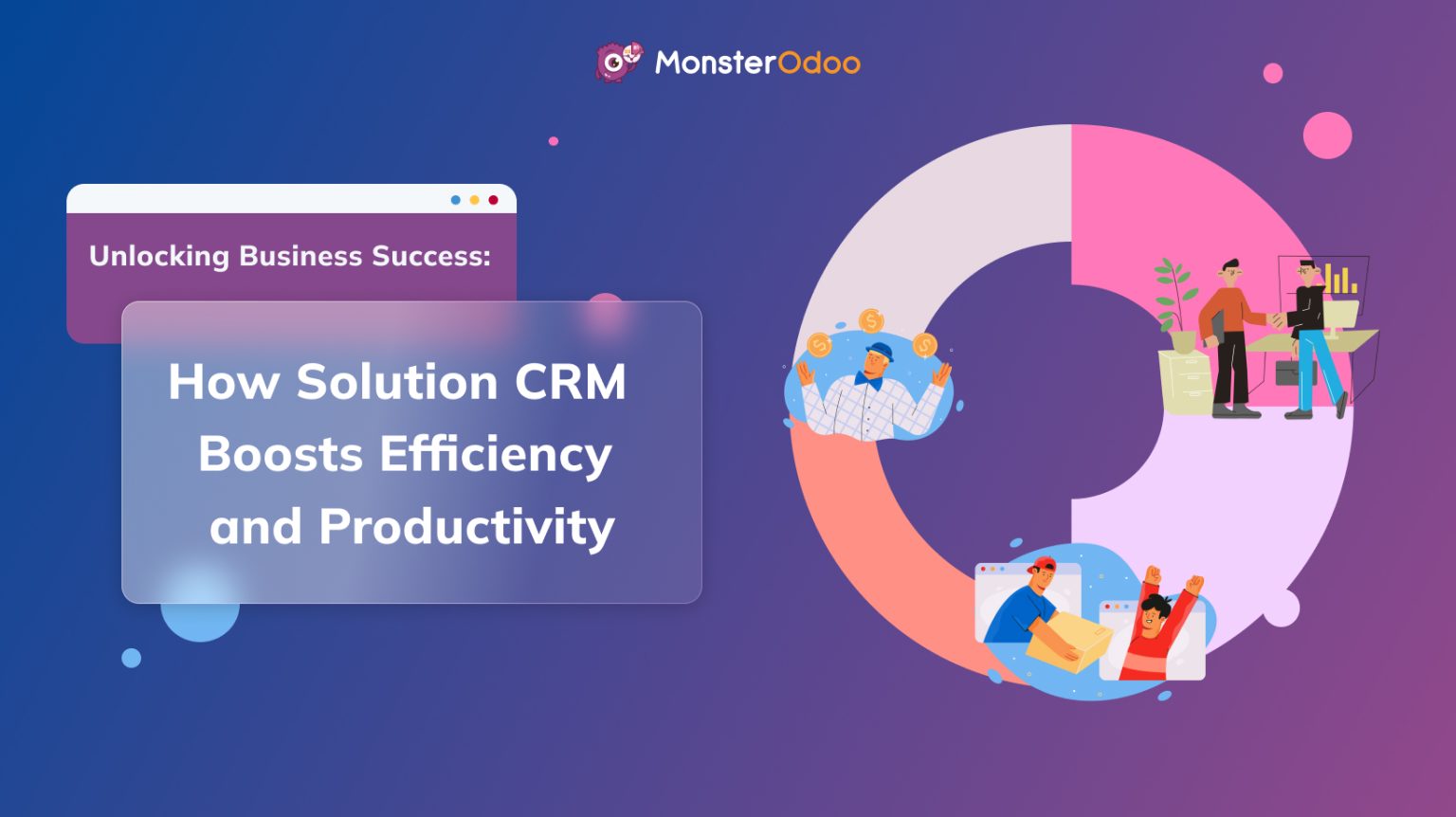 MonsterOdoo

Unlocking Business Success:

How Solution CRM Boosts Efficiency and Productivity